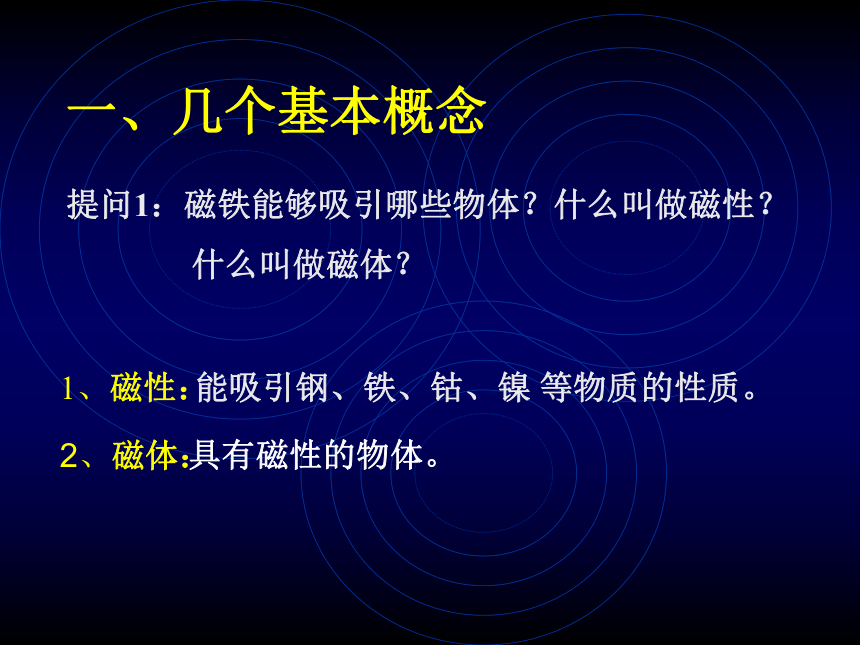 一、几个基本概念

提问1：磁铁能够吸引哪些物体？什么叫做磁性？什么叫做磁体？

1、磁性：能吸引钢、铁、钴、镍 等物质的性质。

2、磁体：具有磁性的物体。